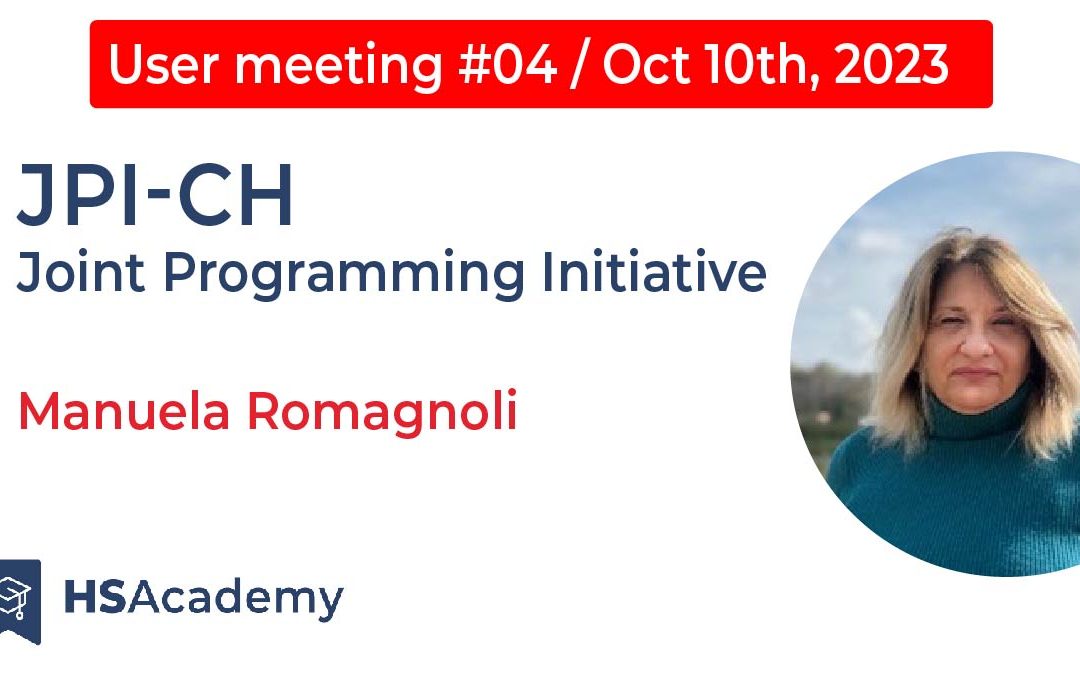 User meeting #04 / Oct 10th, 2023

JPI-CH
Joint Programming Initiative

Manuela Romagnoli

HSAcademy